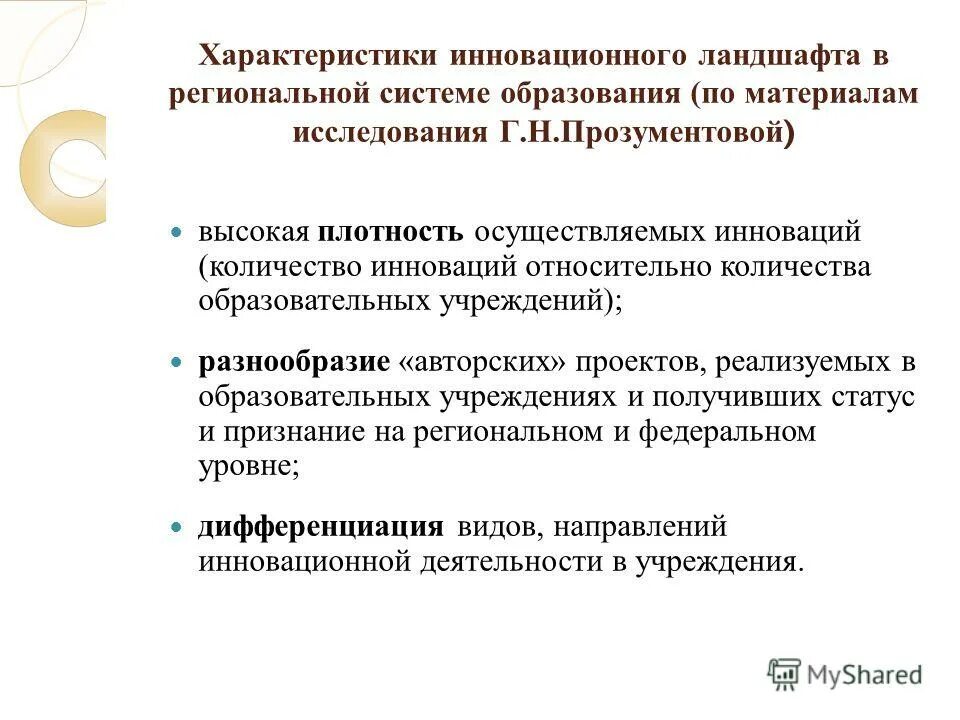 Характеристики инновационного ландшафта в региональной системе образования (по материалам исследования Г.Н.Прозументовой)

высокая плотность осуществляемых инноваций (количество инноваций относительно количества образовательных учреждений);

разнообразие «авторских» проектов, реализуемых в образовательных учреждениях и получивших статус и признание на региональном и федеральном уровне;

дифференциация видов, направлений инновационной деятельности в учреждения.

MyShared